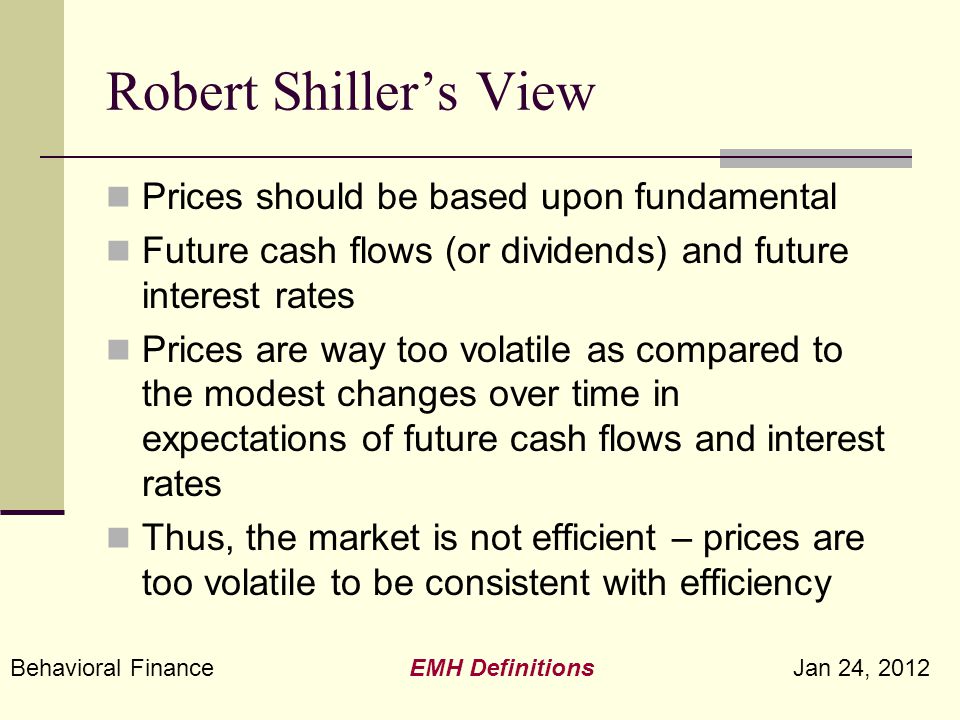 Robert Shiller's View

- Prices should be based upon fundamental
- Future cash flows (or dividends) and future interest rates
- Prices are way too volatile as compared to the modest changes over time in expectations of future cash flows and interest rates
- Thus, the market is not efficient – prices are too volatile to be consistent with efficiency

Behavioral Finance EMH Definitions Jan 24, 2012